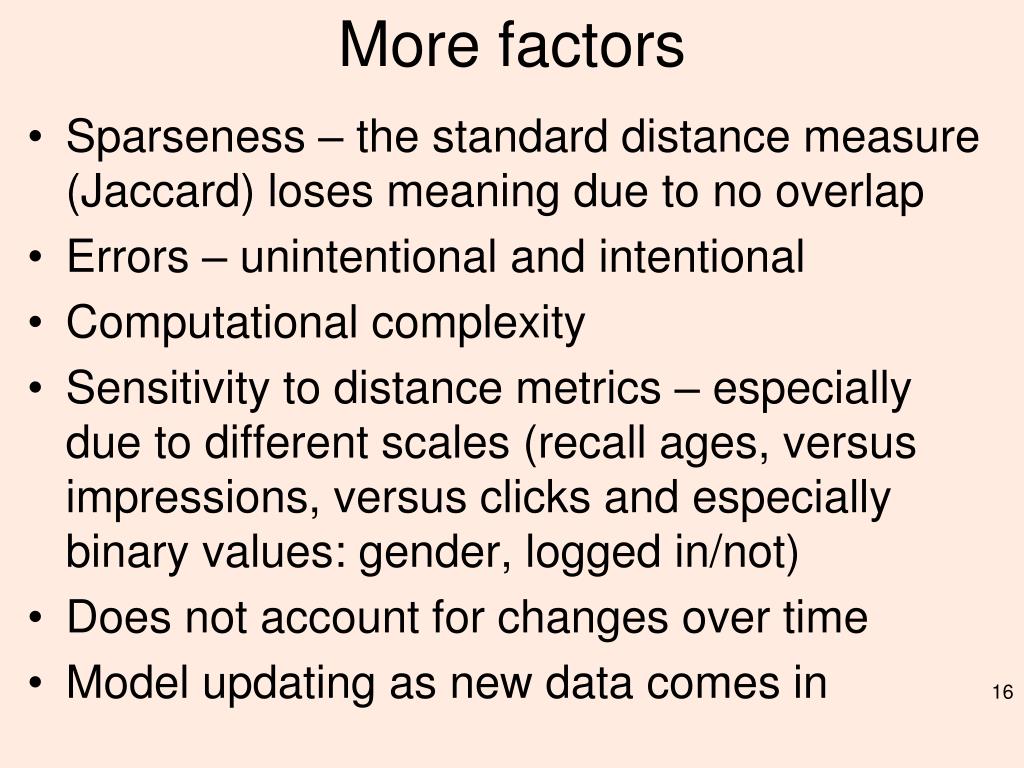 More factors

• Sparseness – the standard distance measure (Jaccard) loses meaning due to no overlap
• Errors – unintentional and intentional
• Computational complexity
• Sensitivity to distance metrics – especially due to different scales (recall ages, versus impressions, versus clicks and especially binary values: gender, logged in/not)
• Does not account for changes over time
• Model updating as new data comes in

16